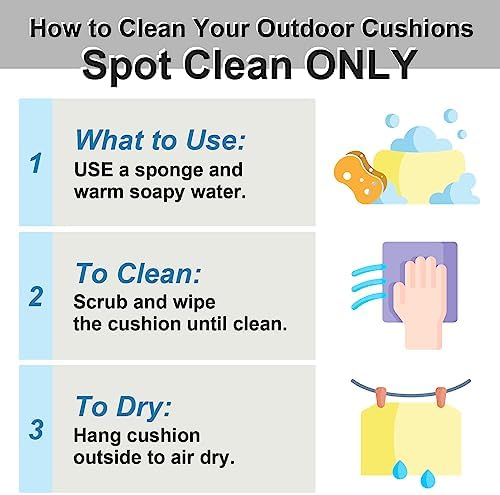 How to Clean Your Outdoor Cushions
Spot Clean ONLY

1
What to Use:
USE a sponge and warm soapy water.

2
To Clean:
Scrub and wipe the cushion until clean.

3
To Dry:
Hang cushion outside to air dry.